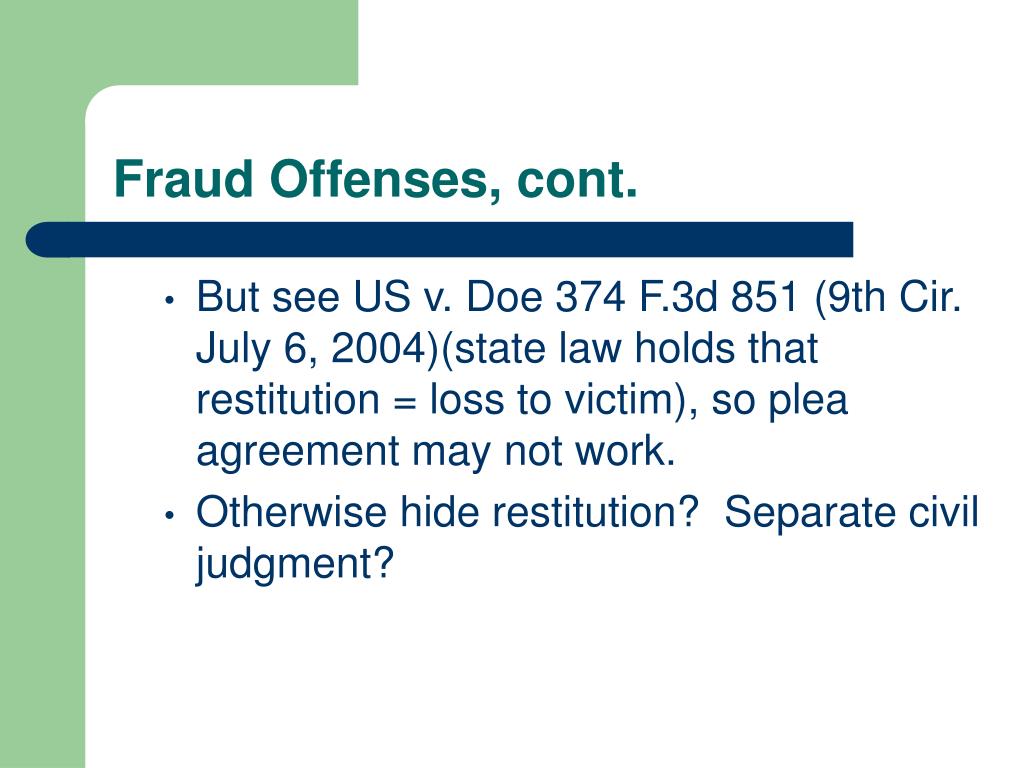 Fraud Offenses, cont.

• But see US v. Doe 374 F.3d 851 (9th Cir. July 6, 2004)(state law holds that restitution = loss to victim), so plea agreement may not work.

• Otherwise hide restitution?  Separate civil judgment?